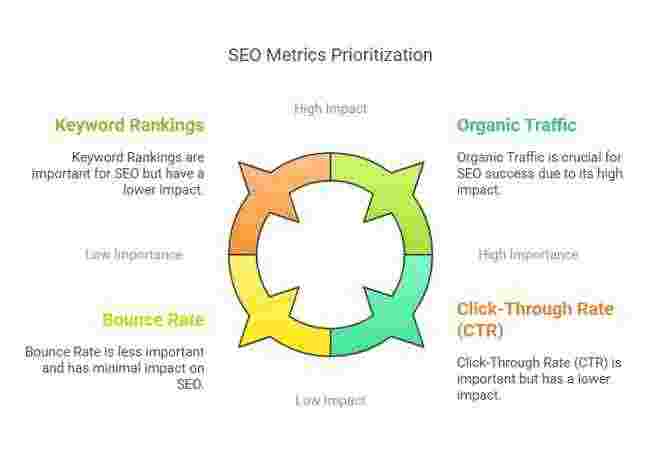 SEO Metrics Prioritization

High Impact

Keyword Rankings

Keyword Rankings are important for SEO but have a lower impact.

Organic Traffic

Organic Traffic is crucial for SEO success due to its high impact.

Low Importance

High Importance

Bounce Rate

Bounce Rate is less important and has minimal impact on SEO.

Click-Through Rate (CTR)

Click-Through Rate (CTR) is important but has a lower impact.

Low Impact